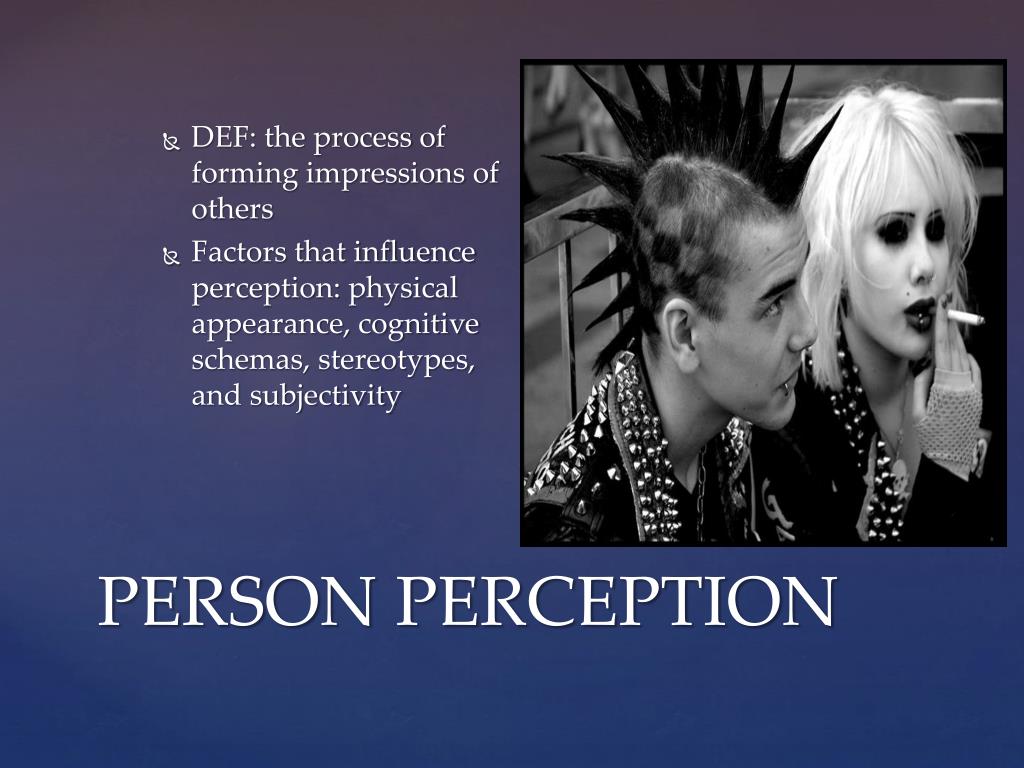 DEF: the process of forming impressions of others

Factors that influence perception: physical appearance, cognitive schemas, stereotypes, and subjectivity

PERSON PERCEPTION